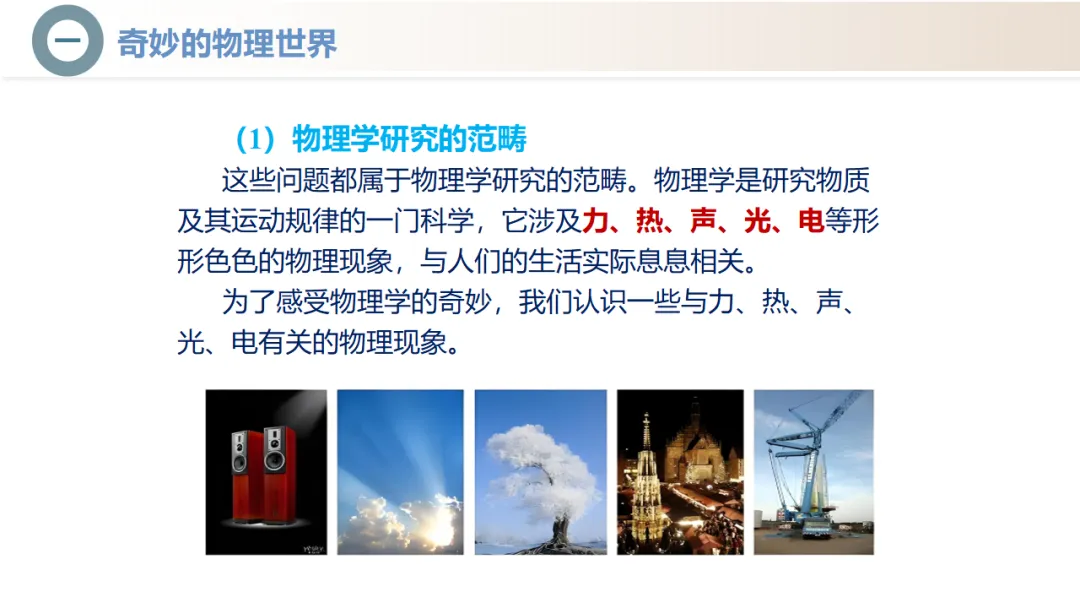 一

奇妙的物理世界

（1）物理学研究的范畴

这些问题都属于物理学研究的范畴。物理学是研究物质及其运动规律的一门科学，它涉及力、热、声、光、电等形形色色的物理现象，与人们的生活实际息息相关。

为了感受物理学的奇妙，我们认识一些与力、热、声、光、电有关的物理现象。